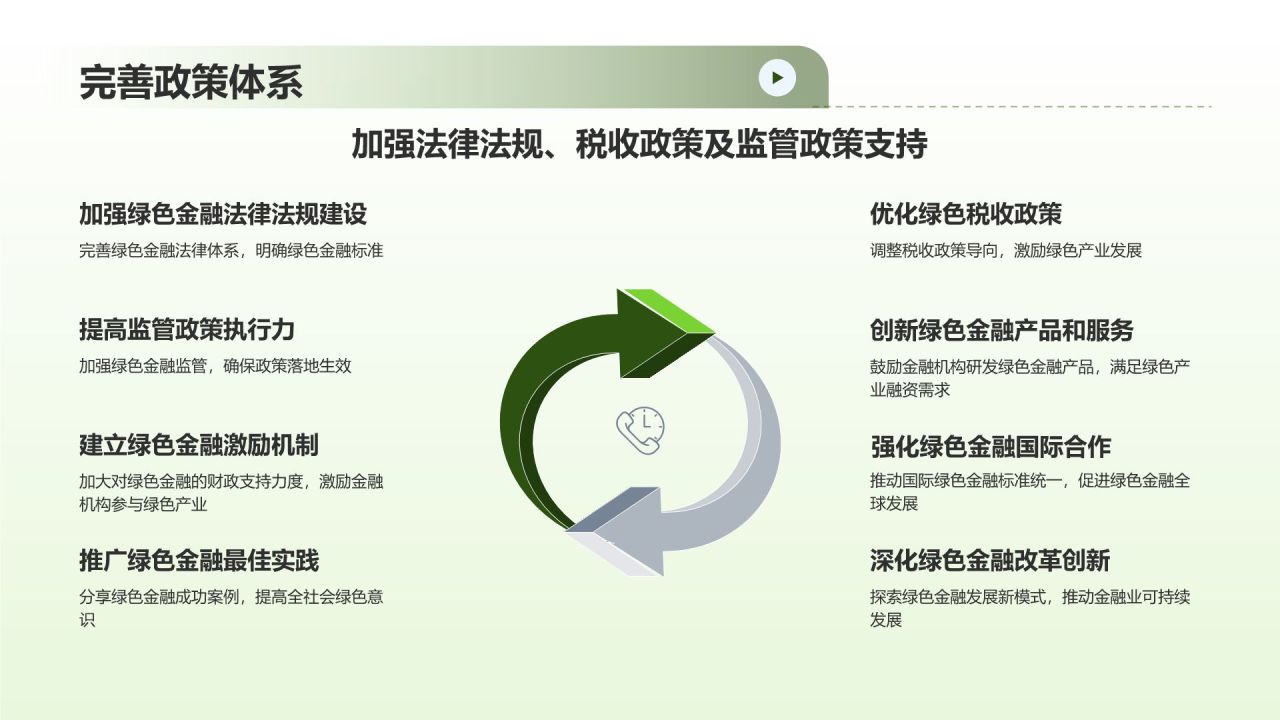 完善政策体系

加强法律法规、税收政策及监管政策支持

加强绿色金融法律法规建设

完善绿色金融法律体系，明确绿色金融标准

提高监管政策执行力

加强绿色金融监管，确保政策落地生效

建立绿色金融激励机制

加大对绿色金融的财政支持力度，激励金融机构参与绿色产业

推广绿色金融最佳实践

分享绿色金融成功案例，提高全社会绿色意识

优化绿色税收政策

调整税收政策导向，激励绿色产业发展

创新绿色金融产品和服务

鼓励金融机构研发绿色金融产品，满足绿色产业融资需求

强化绿色金融国际合作

推动国际绿色金融标准统一，促进绿色金融全球发展

深化绿色金融改革创新

探索绿色金融发展新模式，推动金融业可持续发展